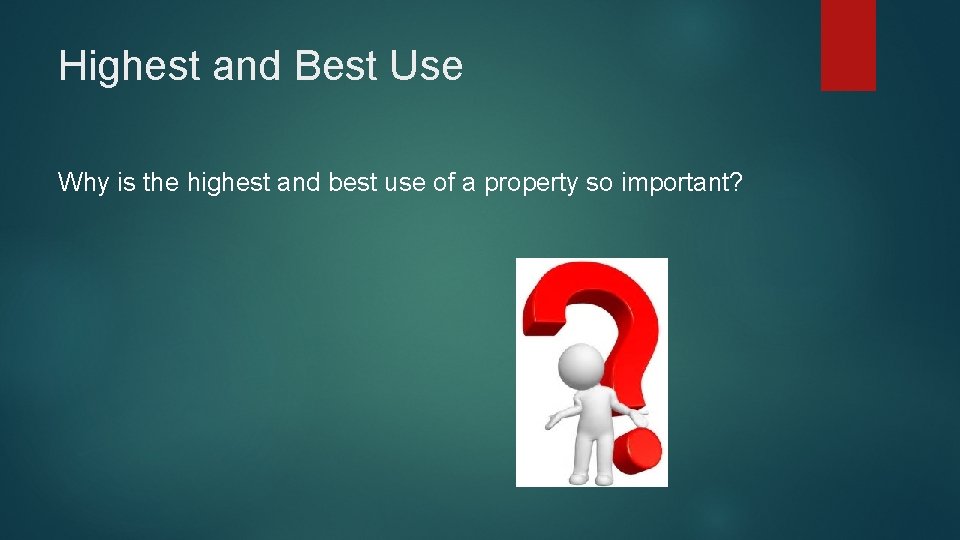 Highest and Best Use

Why is the highest and best use of a property so important?